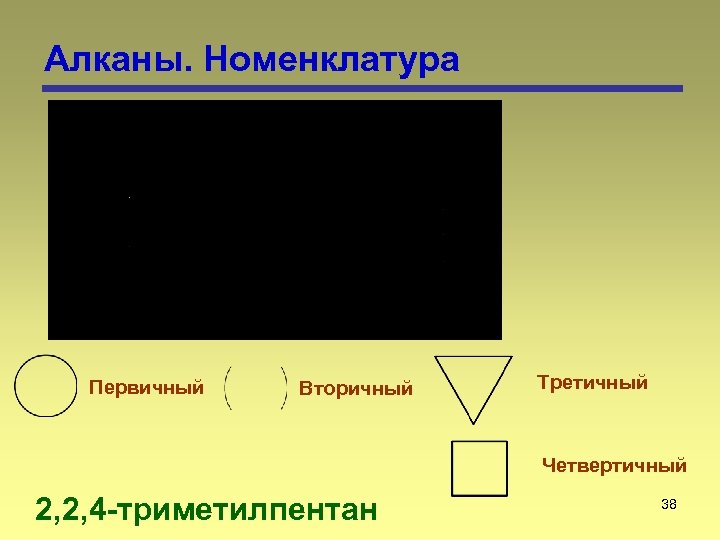 Алканы. Номенклатура

Первичный

Вторичный

Третичный

Четвертичный

2,2,4-триметилпентан

38